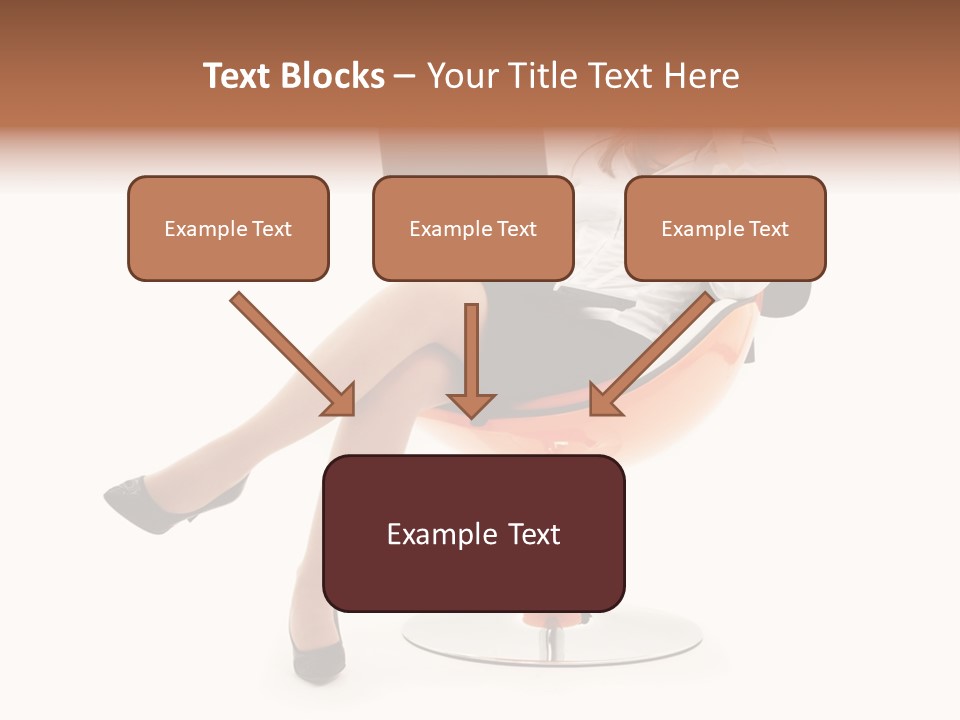 Text Blocks – Your Title Text Here

Example Text

Example Text

Example Text

Example Text